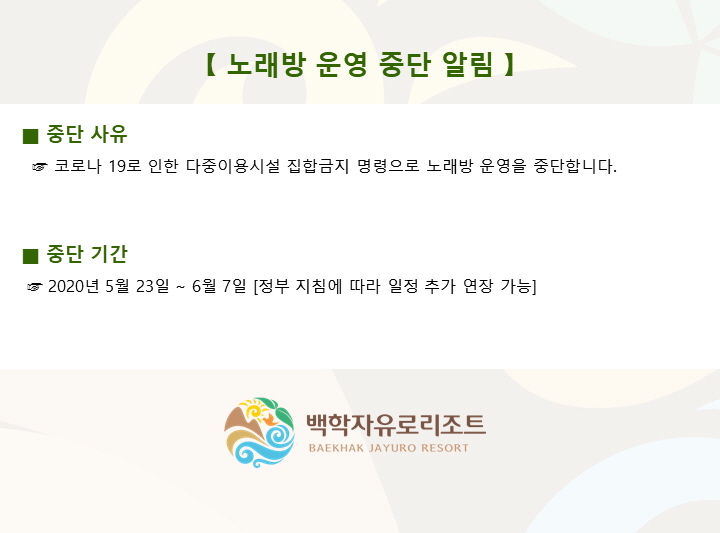 【 노래방 운영 중단 알림 】

■ 중단 사유
☞ 코로나 19로 인한 다중이용시설 집합금지 명령으로 노래방 운영을 중단합니다.

■ 중단 기간
☞ 2020년 5월 23일 ~ 6월 7일 [정부 지침에 따라 일정 추가 연장 가능]

백학자유로리조트
BAEKHAK JAYURO RESORT